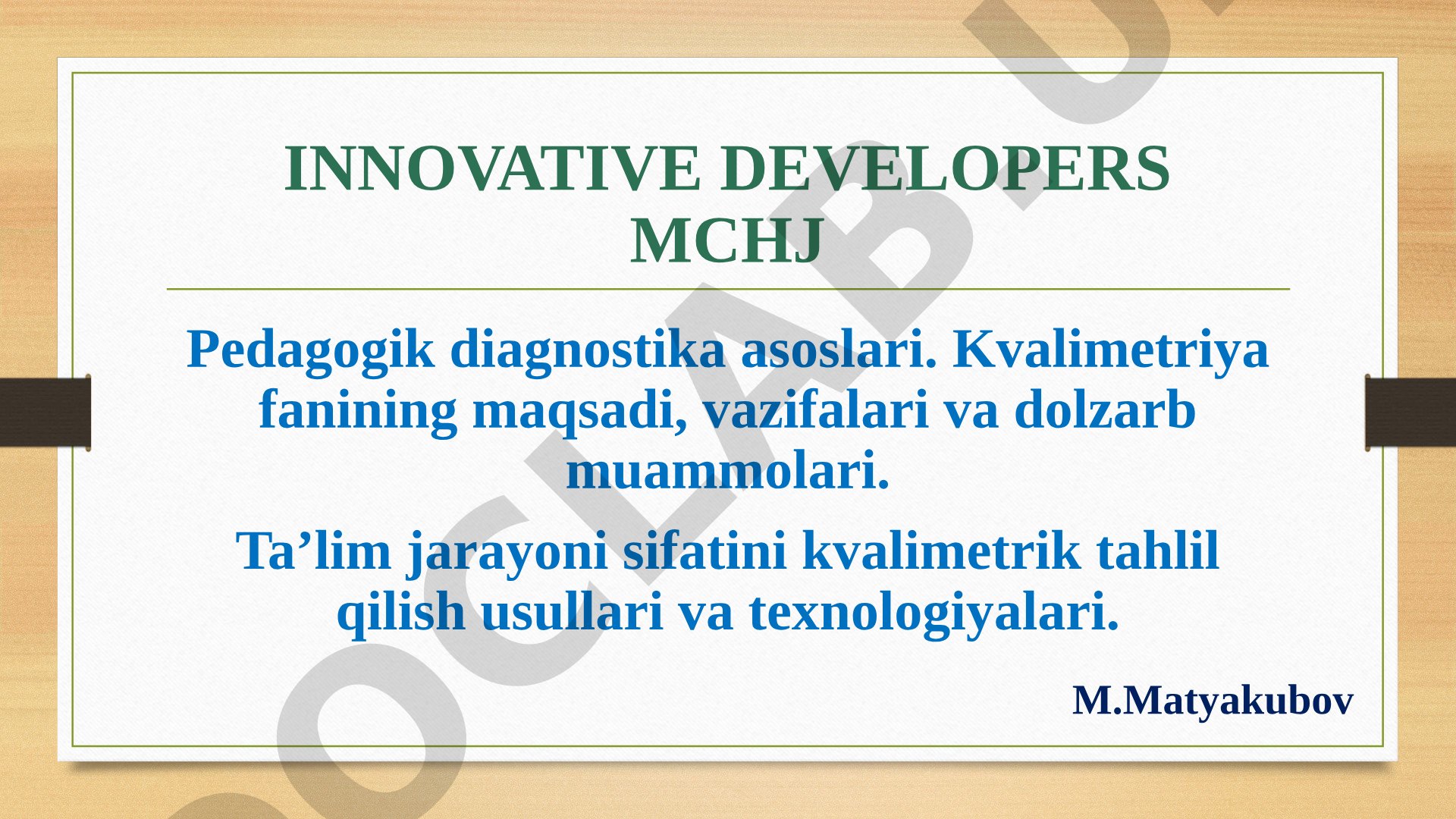 INNOVATIVE DEVELOPERS MCHJ

Pedagogik diagnostika asoslari. Kvalimetriya fanining maqsadi, vazifalari va dolzarb muammolari.

Ta’lim jarayoni sifatini kvalimetrik tahlil qilish usullari va texnologiyalari.

M.Matyakubov

OCLAB.U